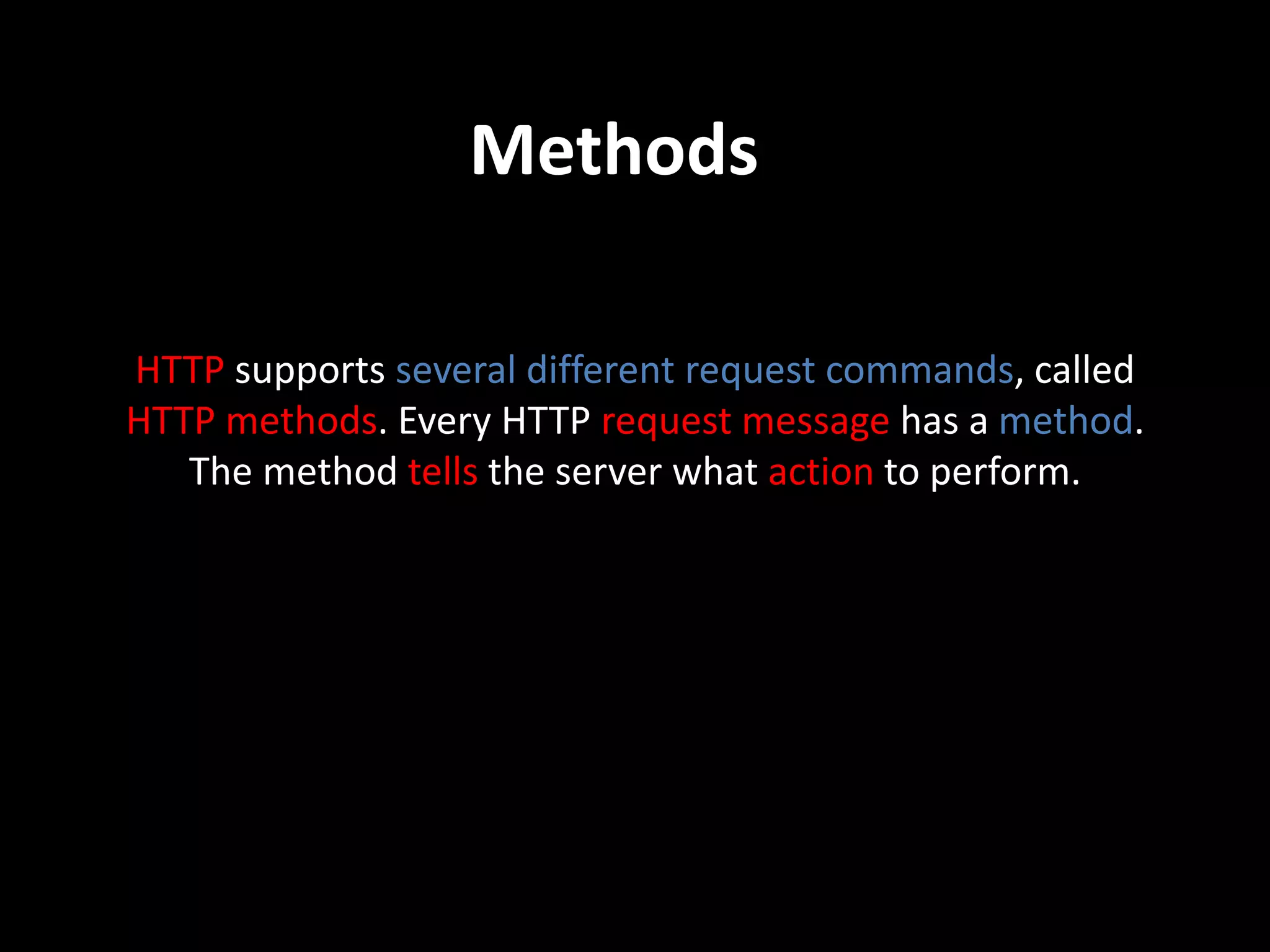 Methods

HTTP supports several different request commands, called HTTP methods. Every HTTP request message has a method. The method tells the server what action to perform.